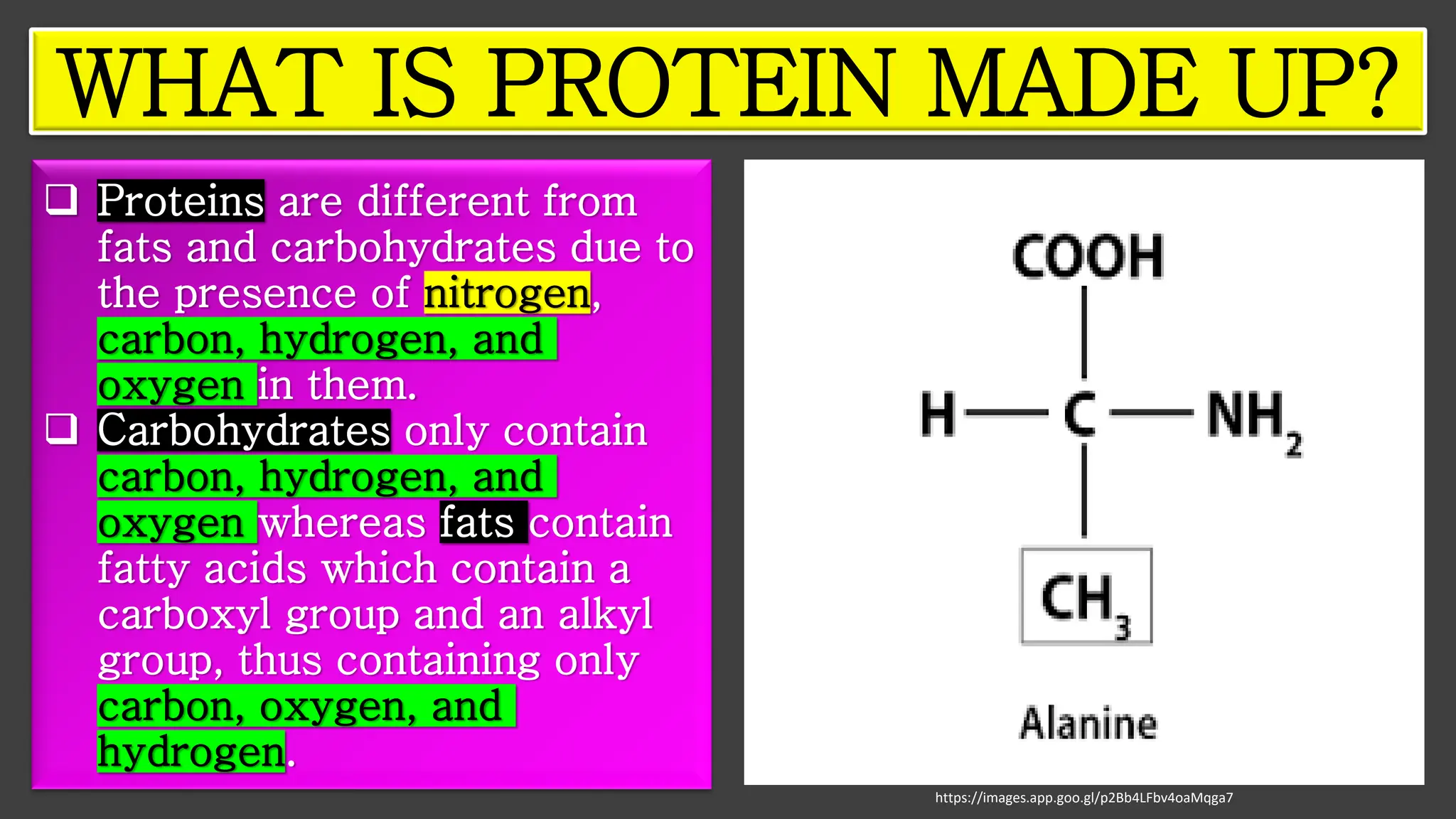 WHAT IS PROTEIN MADE UP?

❑ Proteins are different from fats and carbohydrates due to the presence of nitrogen, carbon, hydrogen, and oxygen in them.

❑ Carbohydrates only contain carbon, hydrogen, and oxygen whereas fats contain fatty acids which contain a carboxyl group and an alkyl group, thus containing only carbon, oxygen, and hydrogen.

COOH

H — C — $NH_2$

$CH_3$

Alanine

https://images.app.goo.gl/p2Bb4LFbv4oaMqga7